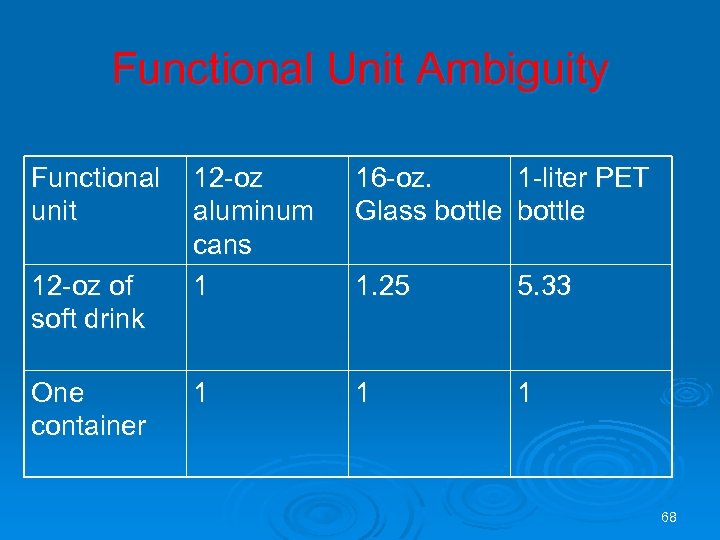 Functional Unit Ambiguity

| Functional unit | 12-oz aluminum cans | 16-oz. Glass bottle | 1-liter PET bottle |
|---|---|---|---|
| 12-oz of soft drink | 1 | 1.25 | 5.33 |
| One container | 1 | 1 | 1 |

68